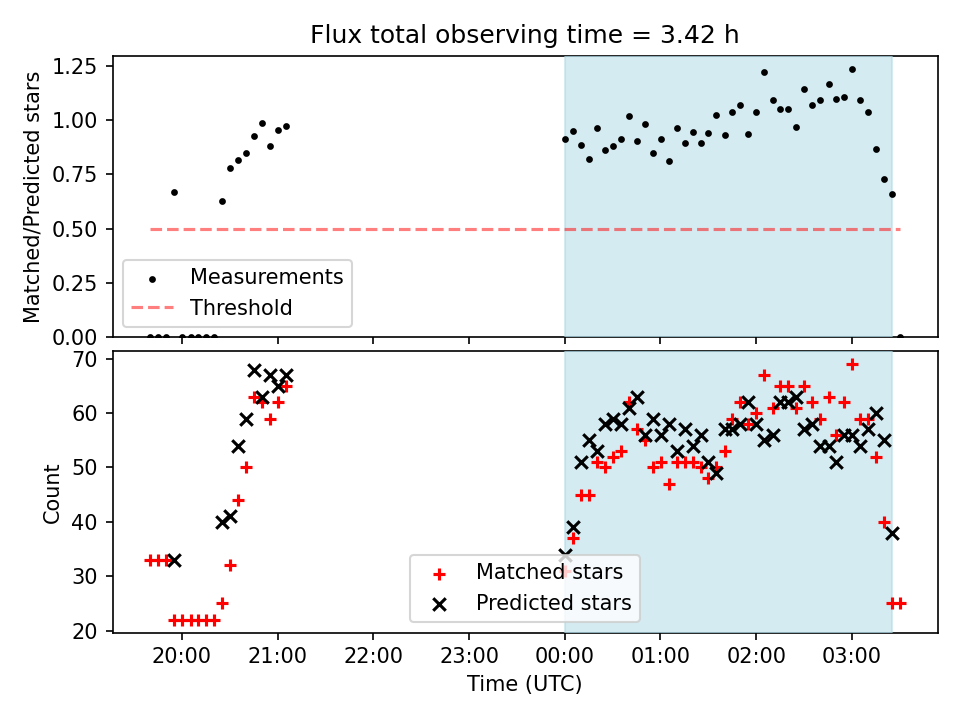 Flux total observing time = 3.42 h

Matched/Predicted stars

1.25
1.00
0.75
0.50
0.25
0.00

Measurements
Threshold

Count

70
60
50
40
30
20

Matched stars
Predicted stars

20:00 21:00 22:00 23:00 00:00 01:00 02:00 03:00

Time (UTC)